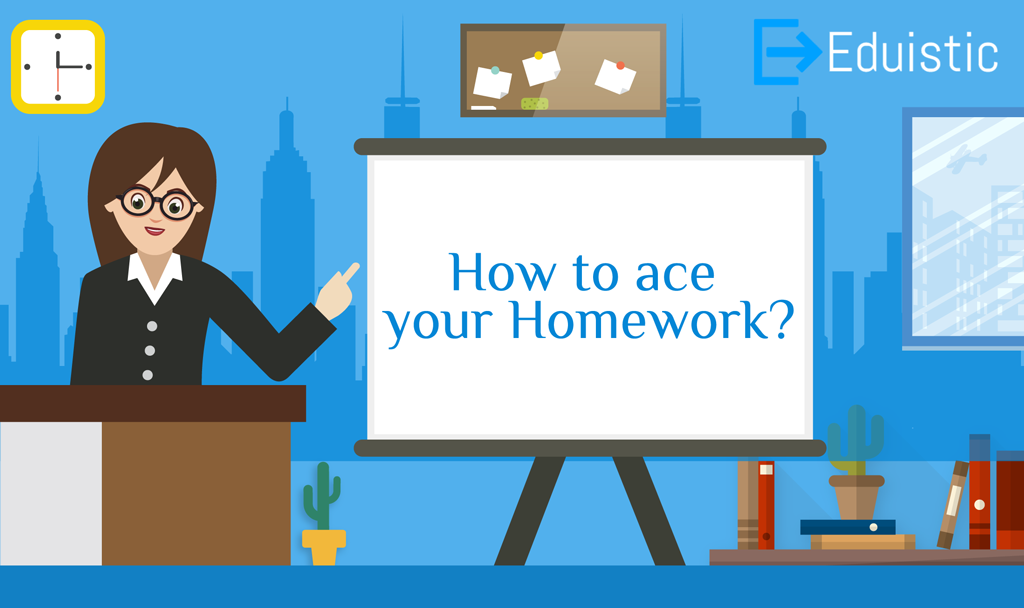 Eduistic

How to ace your Homework?